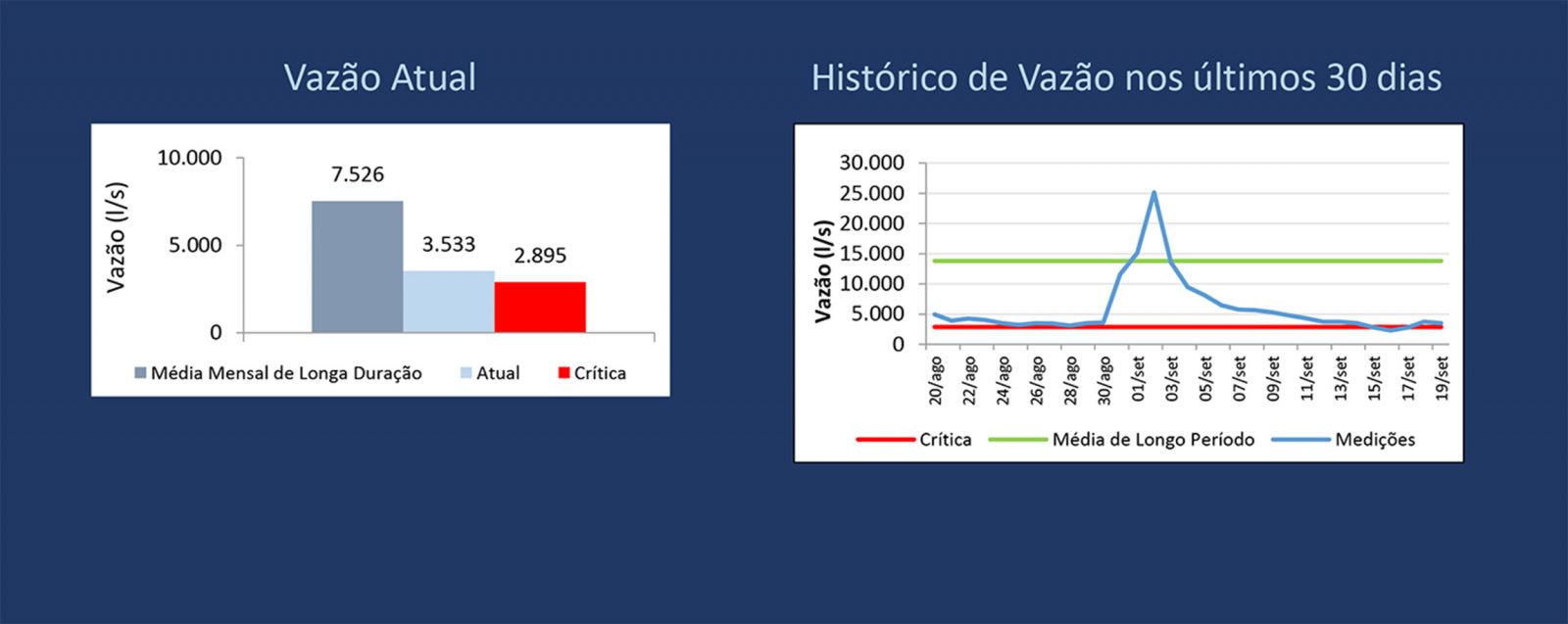 Vazão Atual

Vazão (l/s)

10.000
5.000
0

7.526
3.533
2.895

Média Mensal de Longa Duração
Atual
Crítica

Histórico de Vazão nos últimos 30 dias

Vazão (l/s)

30.000
25.000
20.000
15.000
10.000
5.000
0

20/ago
22/ago
24/ago
26/ago
28/ago
30/ago
01/set
03/set
05/set
07/set
09/set
11/set
13/set
15/set
17/set
19/set

Crítica
Média de Longo Período
Medições